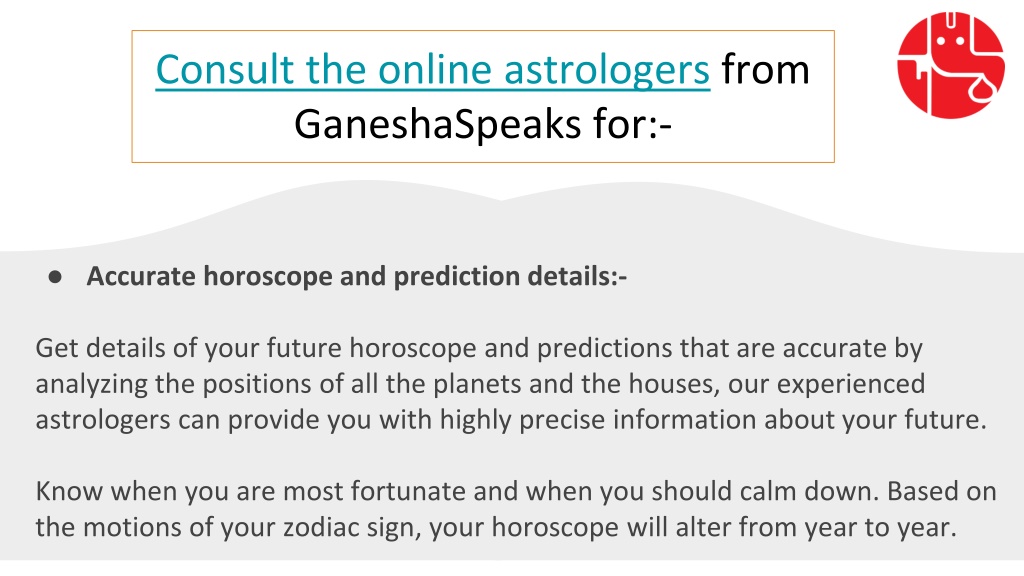 Consult the online astrologers from GaneshaSpeaks for:-

● Accurate horoscope and prediction details:-

Get details of your future horoscope and predictions that are accurate by analyzing the positions of all the planets and the houses, our experienced astrologers can provide you with highly precise information about your future.

Know when you are most fortunate and when you should calm down. Based on the motions of your zodiac sign, your horoscope will alter from year to year.